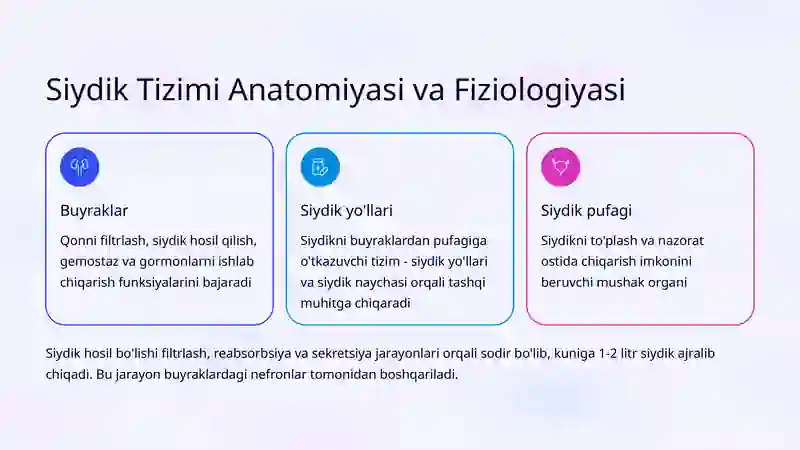 Siydik Tizimi Anatomiyasi va Fiziologiyasi

Buyraklar

Qonni filtrlash, siydik hosil qilish, gemostaz va gormonlarni ishlab chiqarish funksiyalarini bajaradi

Siydik yo'llari

Siydikni buyraklardan pufagiga o'tkazuvchi tizim - siydik yo'llari va siydik naychasi orqali tashqi muhitga chiqaradi

Siydik pufagi

Siydikni to'plash va nazorat ostida chiqarish imkonini beruvchi mushak organi

Siydik hosil bo'lishi filtrlash, reabsorbsiya va sekretsiya jarayonlari orqali sodir bo'lib, kuniga 1-2 litr siydik ajralib chiqadi. Bu jarayon buyraklardagi nefronlar tomonidan boshqariladi.